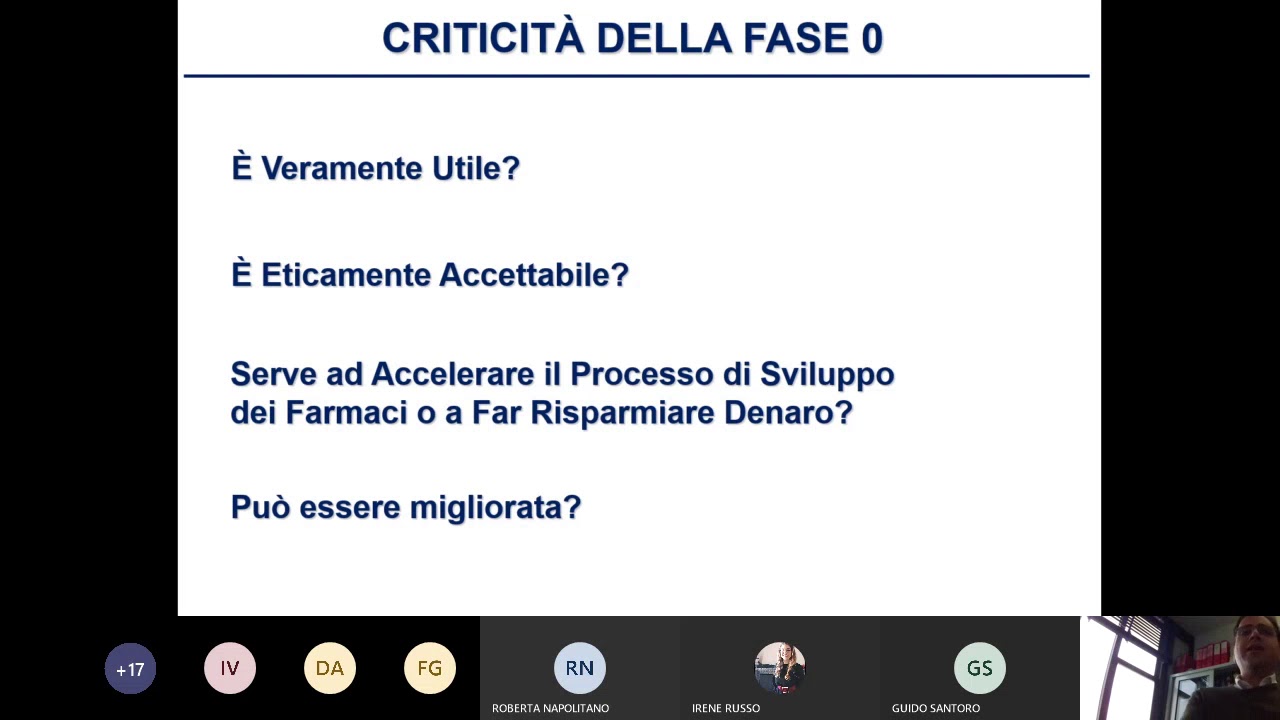 CRITICITÀ DELLA FASE 0

È Veramente Utile?

È Eticamente Accettabile?

Serve ad Accelerare il Processo di Sviluppo dei Farmaci o a Far Risparmiare Denaro?

Può essere migliorata?

+17 IV DA FG RN

ROBERTA NAPOLITANO

IRENE RUSSO

GS

GUIDO SANTORO